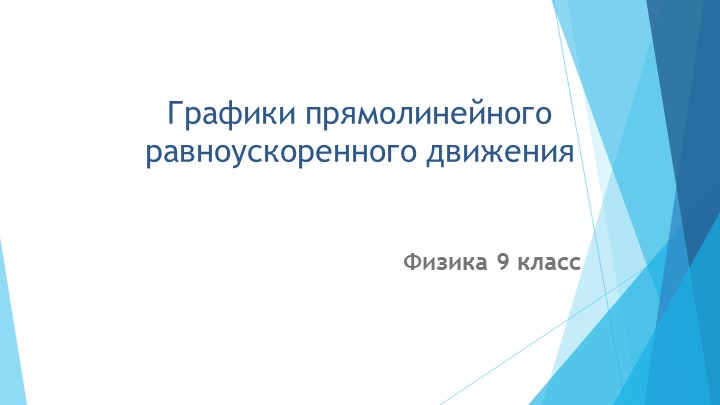 Графики прямолинейного равноускоренного движения

Физика 9 класс